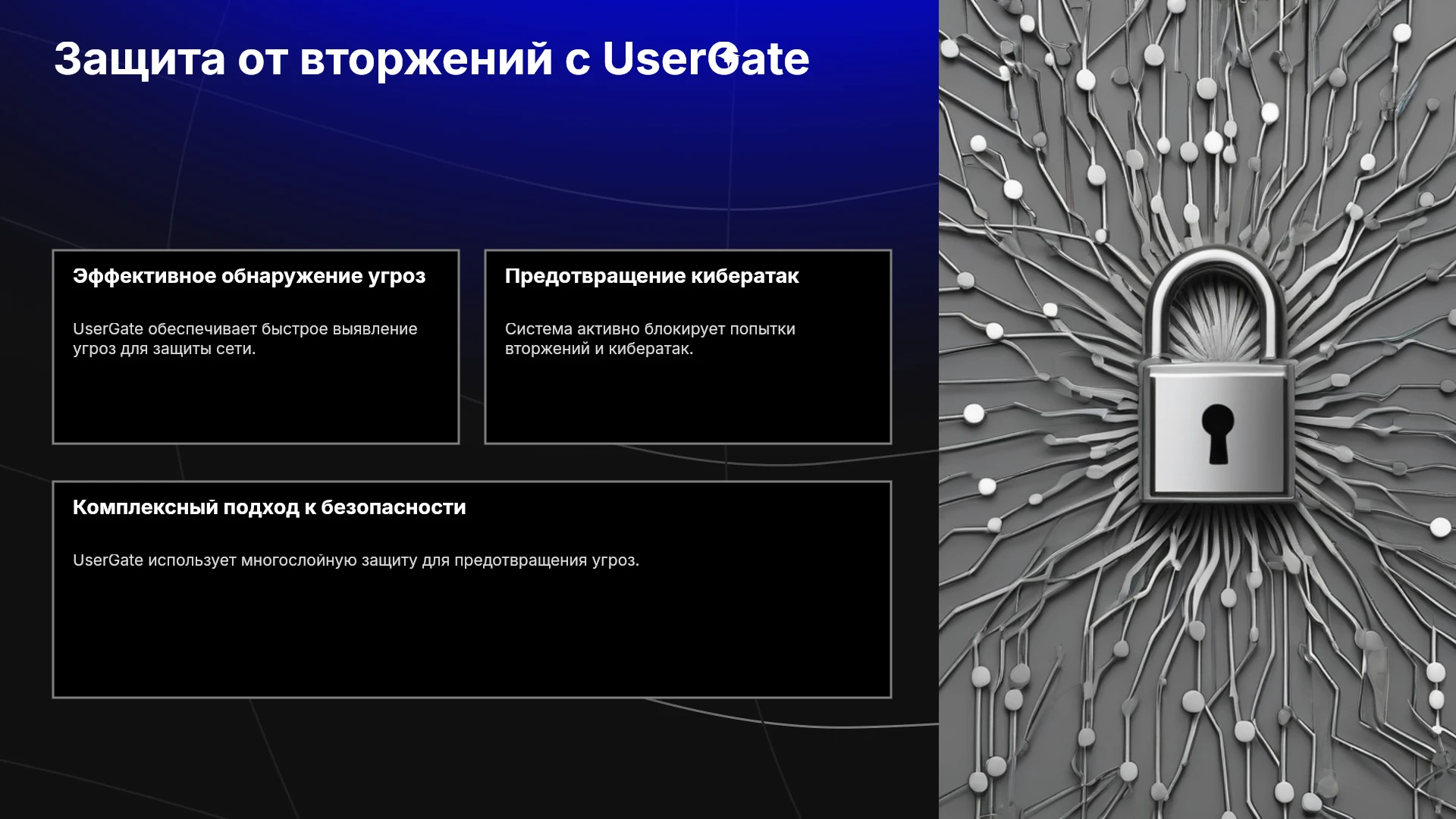 Защита от вторжений с UserGate

Эффективное обнаружение угроз

UserGate обеспечивает быстрое выявление угроз для защиты сети.

Предотвращение кибератак

Система активно блокирует попытки вторжений и кибератак.

Комплексный подход к безопасности

UserGate использует многослойную защиту для предотвращения угроз.